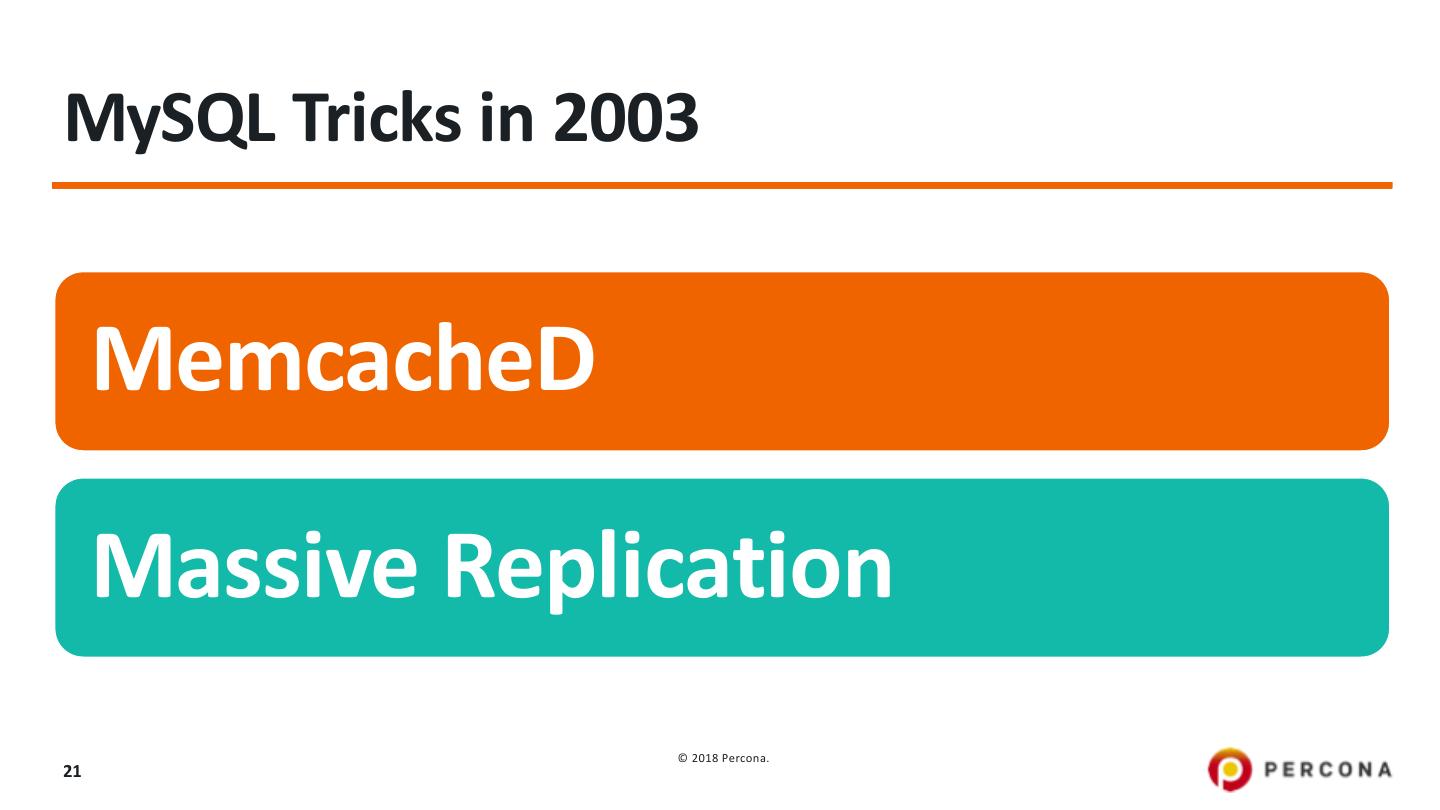 MySQL Tricks in 2003

MemcacheD

Massive Replication

21

© 2018 Percona.

PERCONA